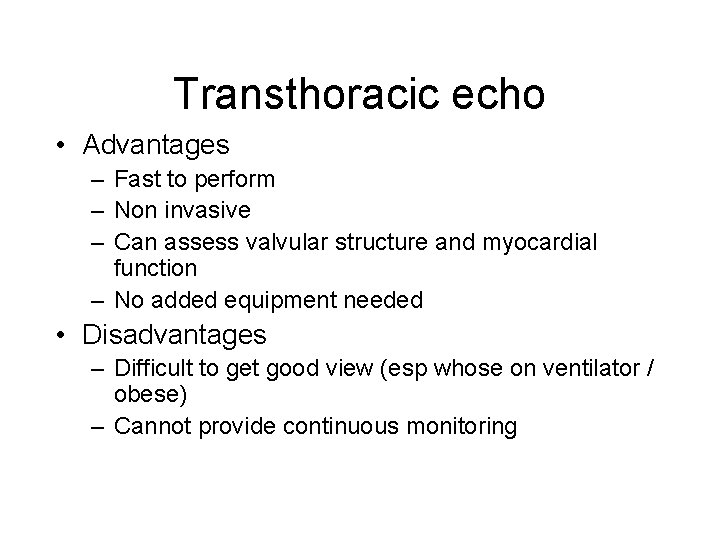 Transthoracic echo

• Advantages
– Fast to perform
– Non invasive
– Can assess valvular structure and myocardial function
– No added equipment needed

• Disadvantages
– Difficult to get good view (esp whose on ventilator / obese)
– Cannot provide continuous monitoring